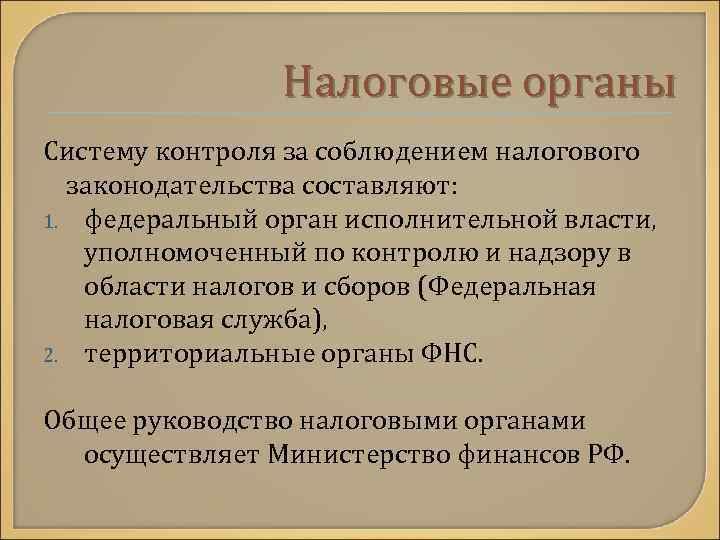 Налоговые органы

Систему контроля за соблюдением налогового законодательства составляют:

1. федеральный орган исполнительной власти, уполномоченный по контролю и надзору в области налогов и сборов (Федеральная налоговая служба),
2. территориальные органы ФНС.

Общее руководство налоговыми органами осуществляет Министерство финансов РФ.